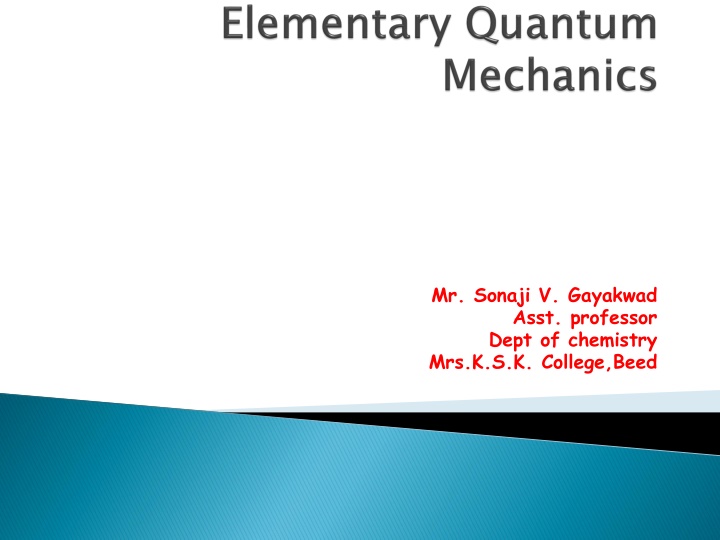 Elementary Quantum Mechanics

Mr. Sonaji V. Gayakwad
Asst. professor
Dept of chemistry
Mrs.K.S.K. College,Beed